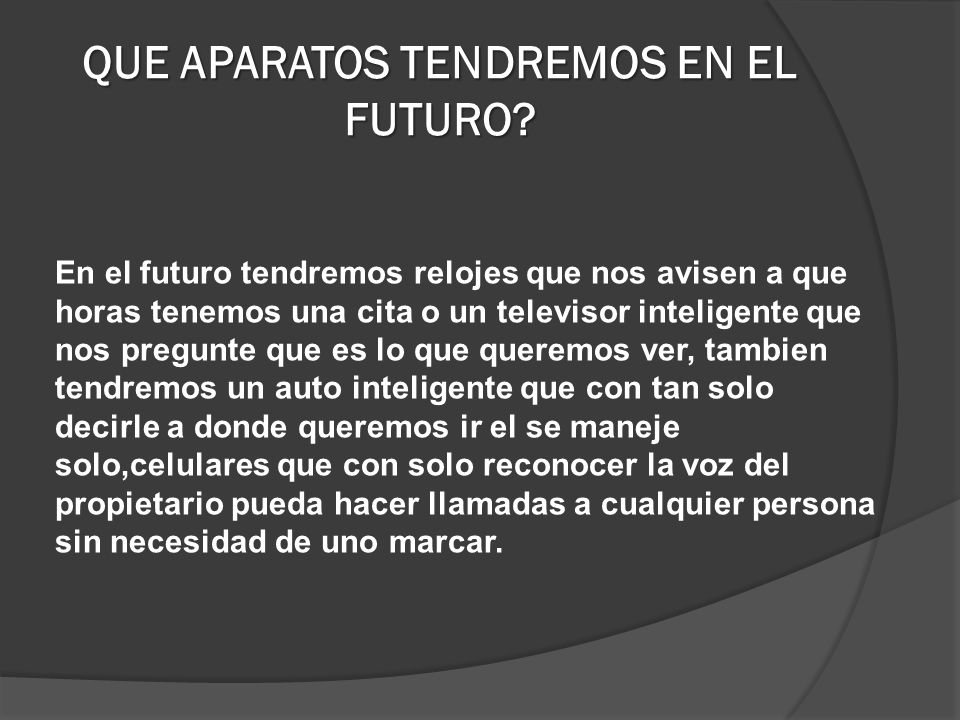 QUE APARATOS TENDREMOS EN EL FUTURO?

En el futuro tendremos relojes que nos avisen a que horas tenemos una cita o un televisor inteligente que nos pregunte que es lo que queremos ver, tambien tendremos un auto inteligente que con tan solo decirle a donde queremos ir el se maneje solo,celulares que con solo reconocer la voz del propietario pueda hacer llamadas a cualquier persona sin necesidad de uno marcar.